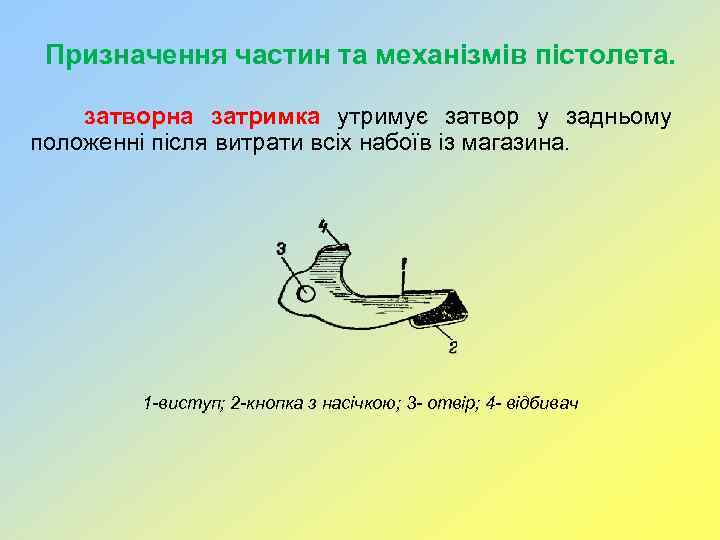 Призначення частин та механізмів пістолета.

затворна затримка утримує затвор у задньому положенні після витрати всіх набоїв із магазина.

4
3
1
2

1-виступ; 2-кнопка з насічкою; 3- отвір; 4- відбивач